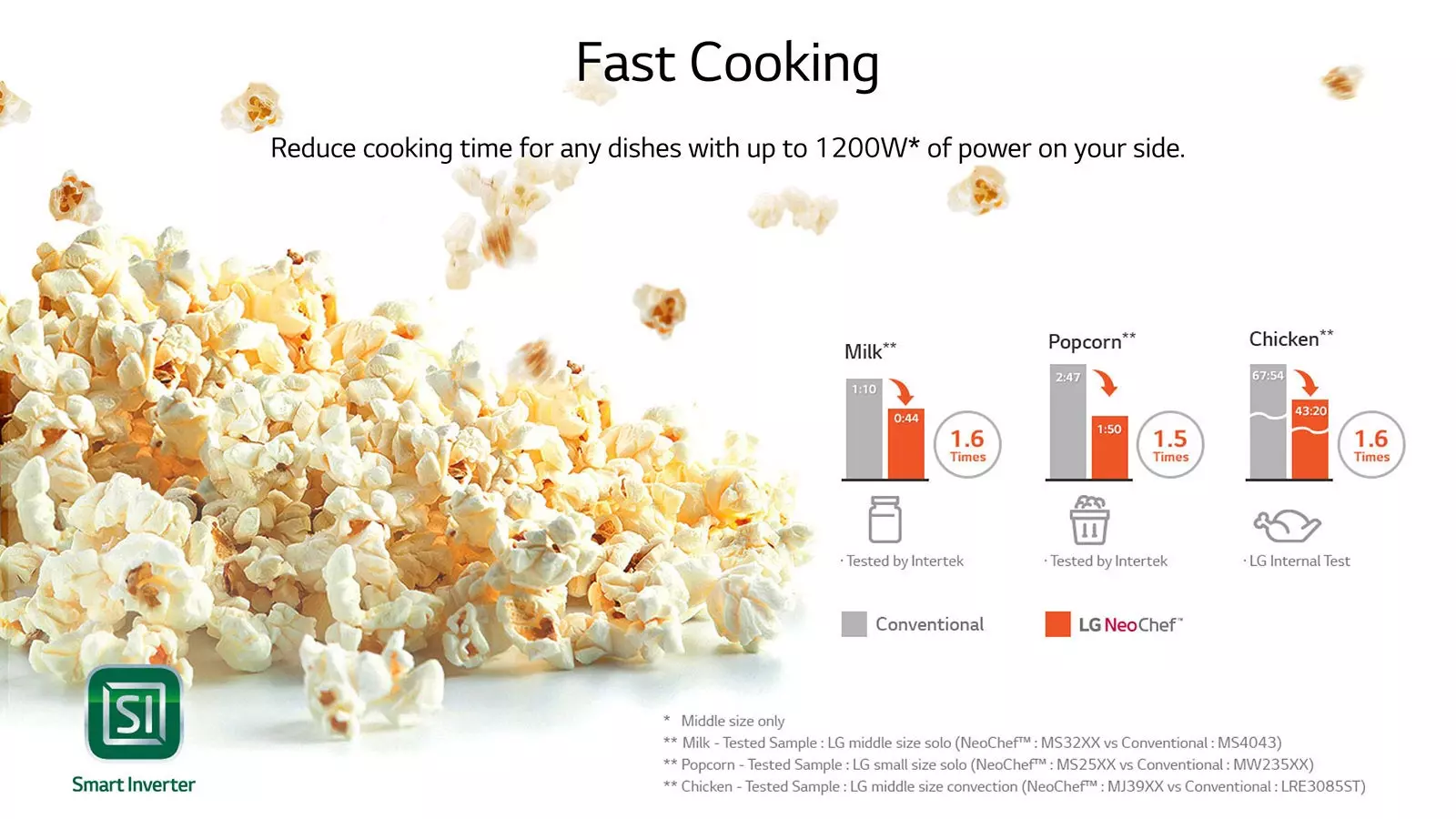 Fast Cooking

Reduce cooking time for any dishes with up to 1200W* of power on your side.

Milk**

1:10

0:44

1.6 Times

· Tested by Intertek

Popcorn**

2:47

1:50

1.5 Times

· Tested by Intertek

Chicken**

67:54

43:20

1.6 Times

· LG Internal Test

Conventional

LG NeoChef™

SI

Smart Inverter

* Middle size only
** Milk - Tested Sample : LG middle size solo (NeoChef™ : MS32XX vs Conventional : MS4043)
** Popcorn - Tested Sample : LG small size solo (NeoChef™ : MS25XX vs Conventional : MW235XX)
** Chicken - Tested Sample : LG middle size convection (NeoChef™ : MJ39XX vs Conventional : LRE3085ST)